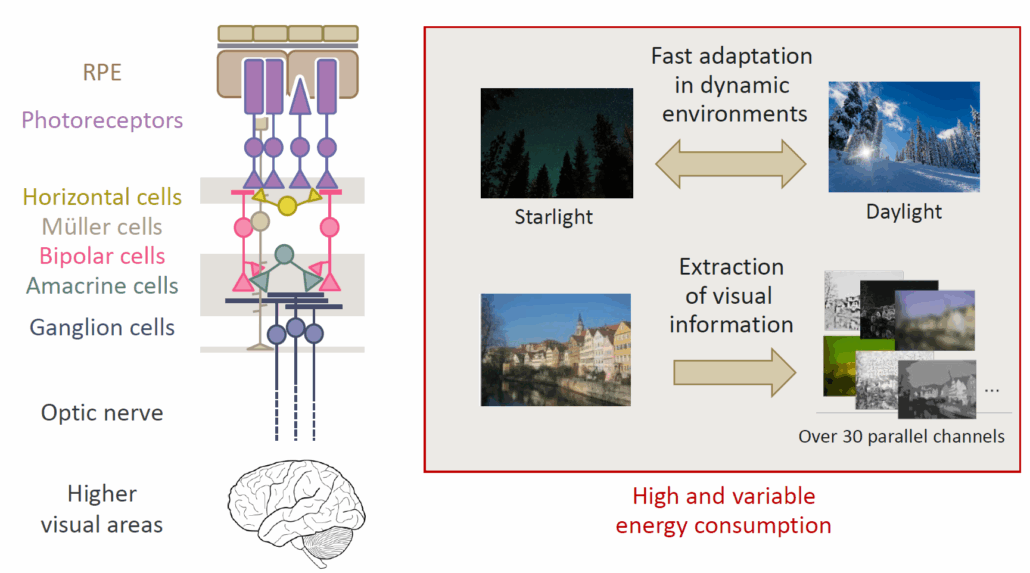 RPE

Photoreceptors

Horizontal cells
Müller cells
Bipolar cells
Amacrine cells
Ganglion cells

Optic nerve

Higher visual areas

Fast adaptation in dynamic environments

Starlight

Daylight

Extraction of visual information

...

Over 30 parallel channels

High and variable energy consumption